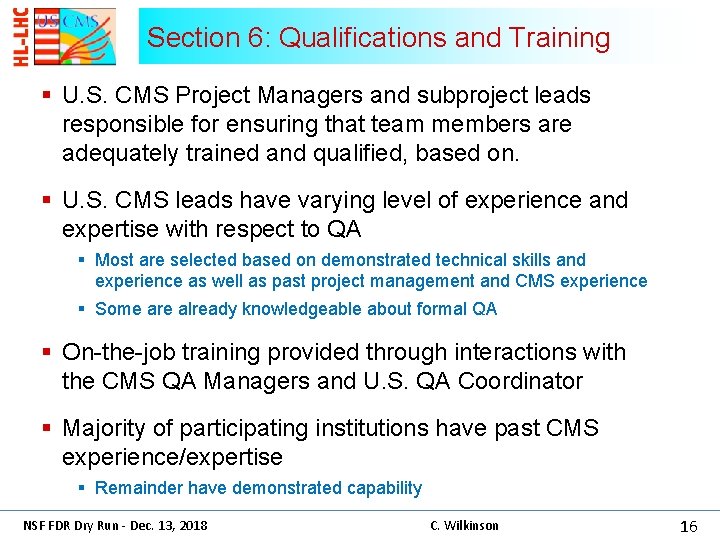 HL-LHC

US CMS

Section 6: Qualifications and Training

▪ U.S. CMS Project Managers and subproject leads responsible for ensuring that team members are adequately trained and qualified, based on.

▪ U.S. CMS leads have varying level of experience and expertise with respect to QA

▪ Most are selected based on demonstrated technical skills and experience as well as past project management and CMS experience

▪ Some are already knowledgeable about formal QA

▪ On-the-job training provided through interactions with the CMS QA Managers and U.S. QA Coordinator

▪ Majority of participating institutions have past CMS experience/expertise

▪ Remainder have demonstrated capability

NSF FDR Dry Run - Dec. 13, 2018

C. Wilkinson

16